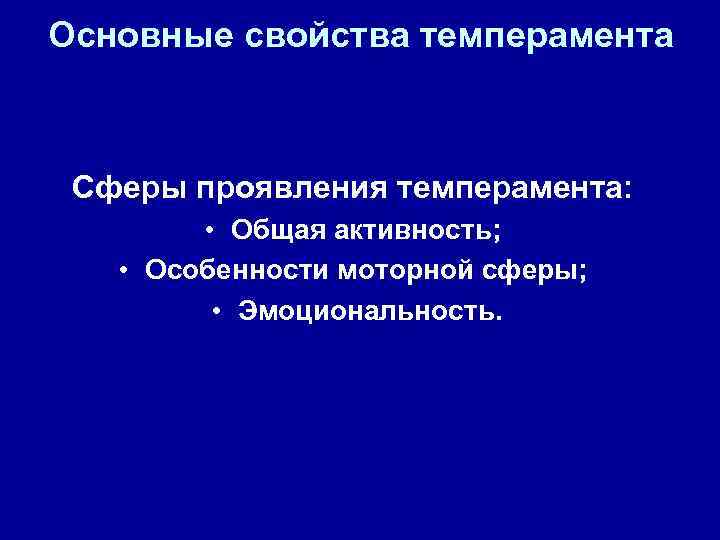 Основные свойства темперамента

Сферы проявления темперамента:

• Общая активность;
• Особенности моторной сферы;
• Эмоциональность.